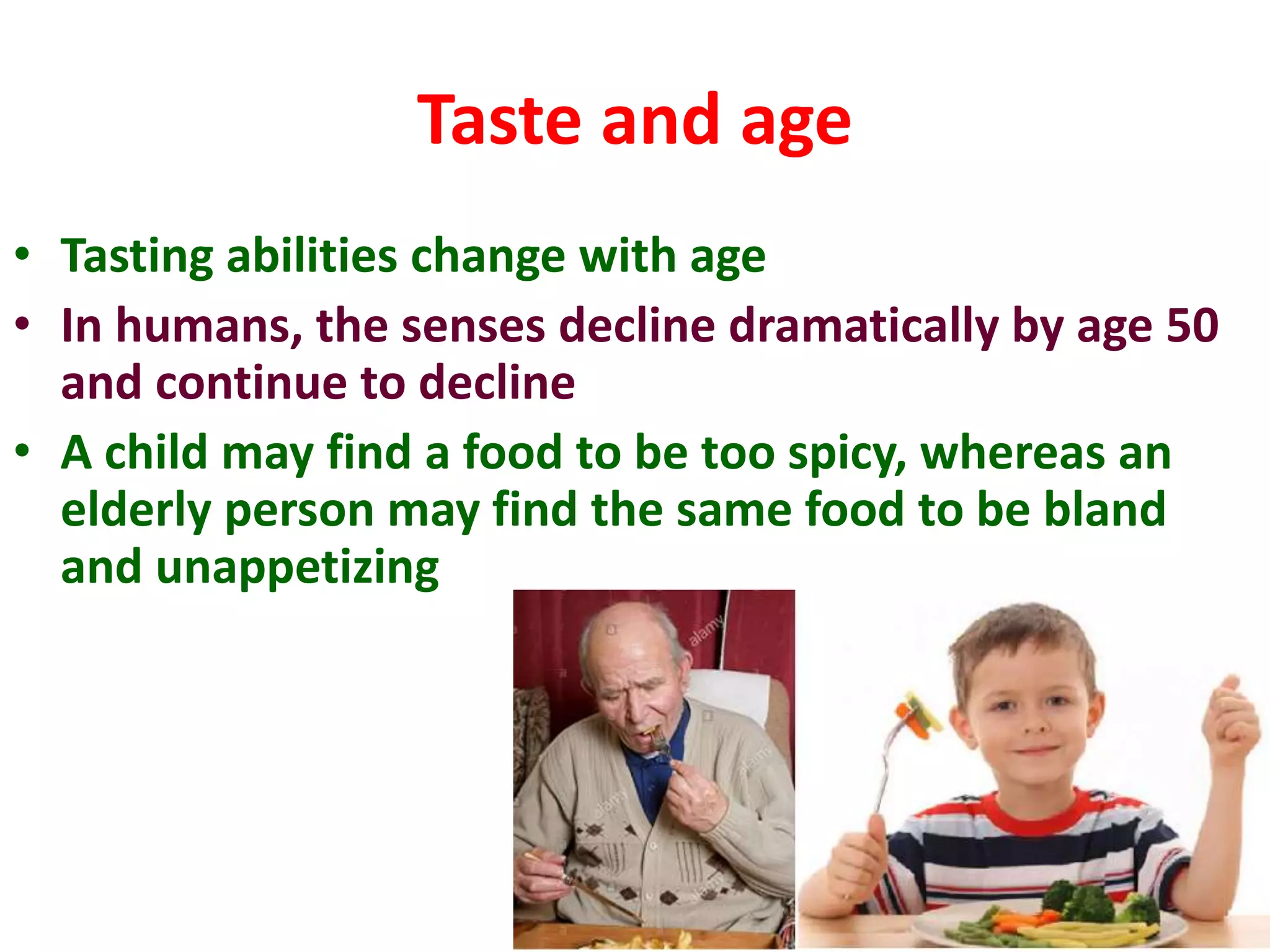 Taste and age

• Tasting abilities change with age
• In humans, the senses decline dramatically by age 50 and continue to decline
• A child may find a food to be too spicy, whereas an elderly person may find the same food to be bland and unappetizing

alamy